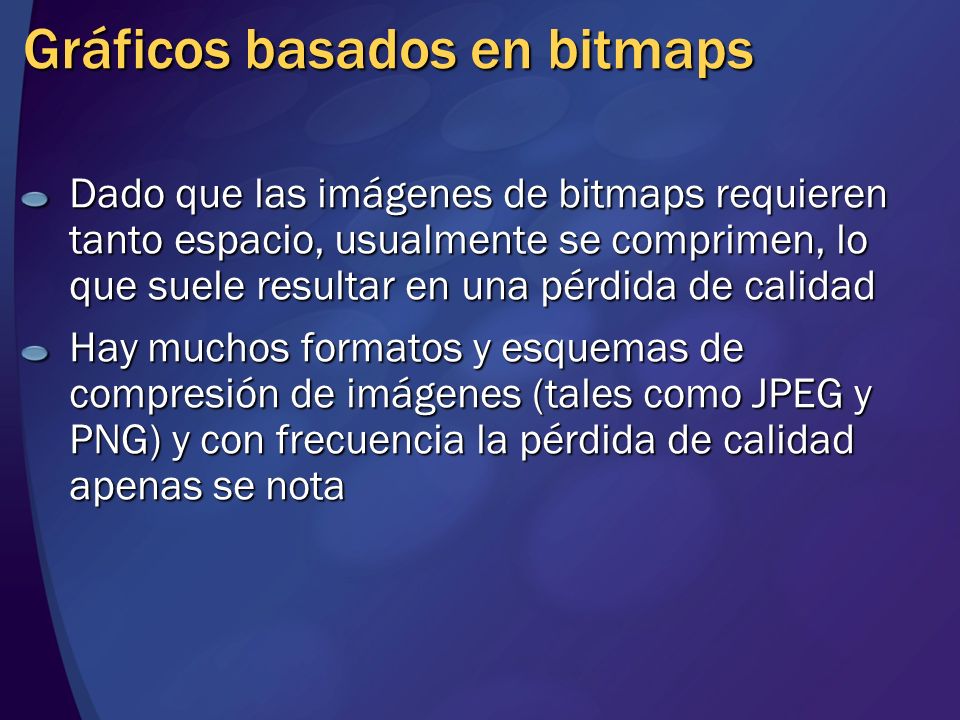 Gráficos basados en bitmaps

Dado que las imágenes de bitmaps requieren tanto espacio, usualmente se comprimen, lo que suele resultar en una pérdida de calidad

Hay muchos formatos y esquemas de compresión de imágenes (tales como JPEG y PNG) y con frecuencia la pérdida de calidad apenas se nota